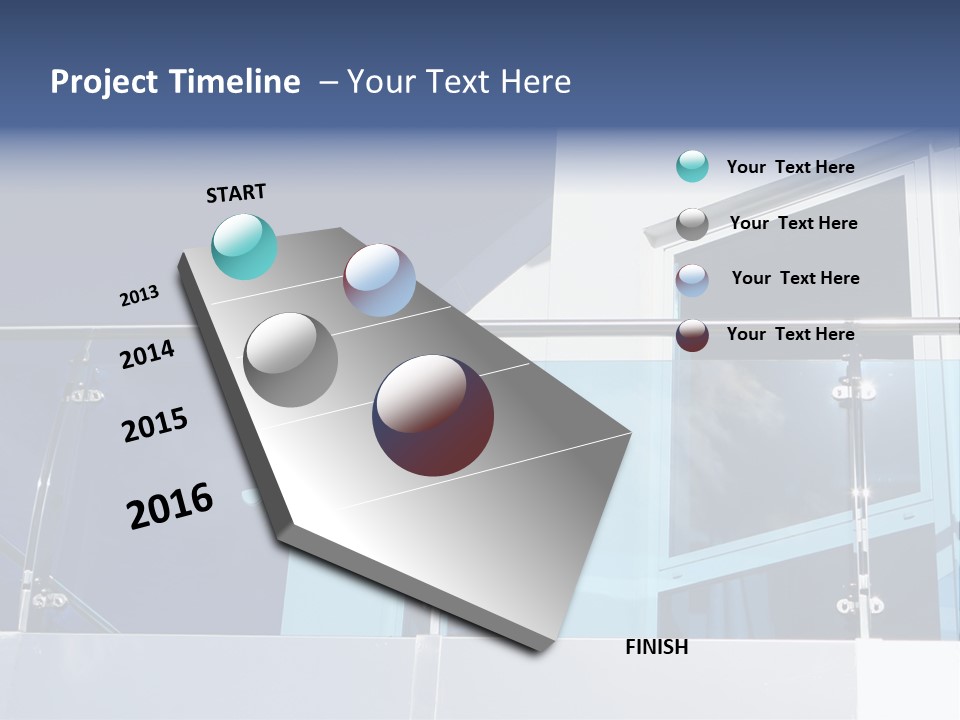 Project Timeline – Your Text Here

START

2013

2014

2015

2016

FINISH

Your Text Here

Your Text Here

Your Text Here

Your Text Here